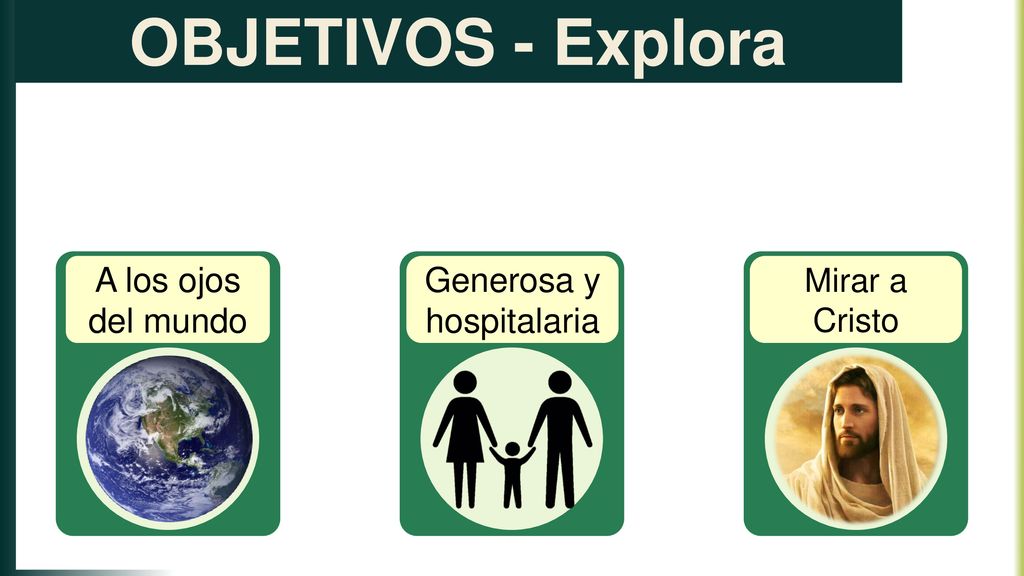 OBJETIVOS - Explora

A los ojos del mundo

Generosa y hospitalaria

Mirar a Cristo